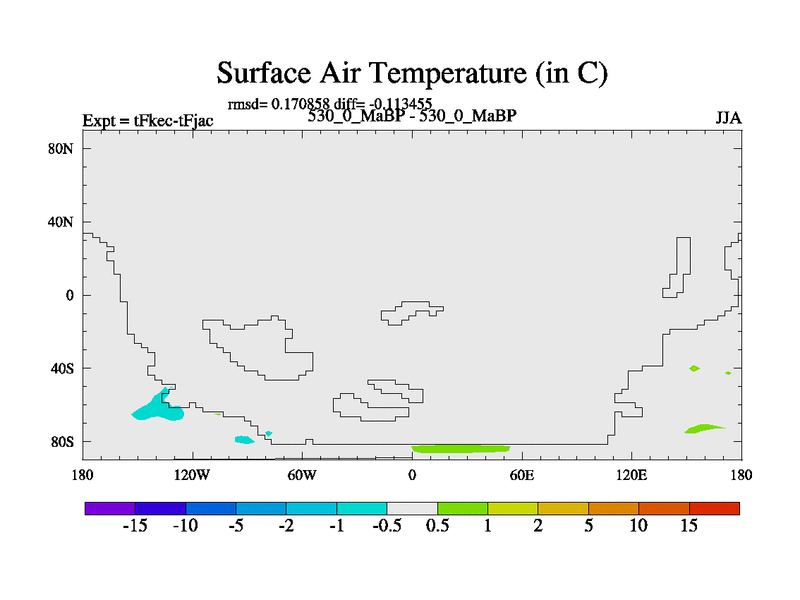 Surface Air Temperature (in C)

rmsd= 0.170858 diff= -0.113455

Expt = tFkec-tFjac

530_0_MaBP - 530_0_MaBP

JJA

80N
40N
0
40S
80S

180
120W
60W
0
60E
120E
180

-15
-10
-5
-2
-1
-0.5
0.5
1
2
5
10
15